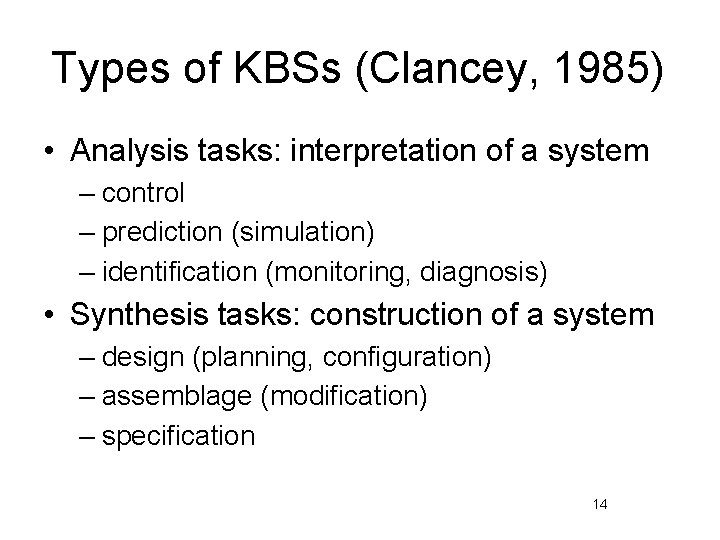 Types of KBSs (Clancey, 1985)

• Analysis tasks: interpretation of a system
– control
– prediction (simulation)
– identification (monitoring, diagnosis)

• Synthesis tasks: construction of a system
– design (planning, configuration)
– assemblage (modification)
– specification

14